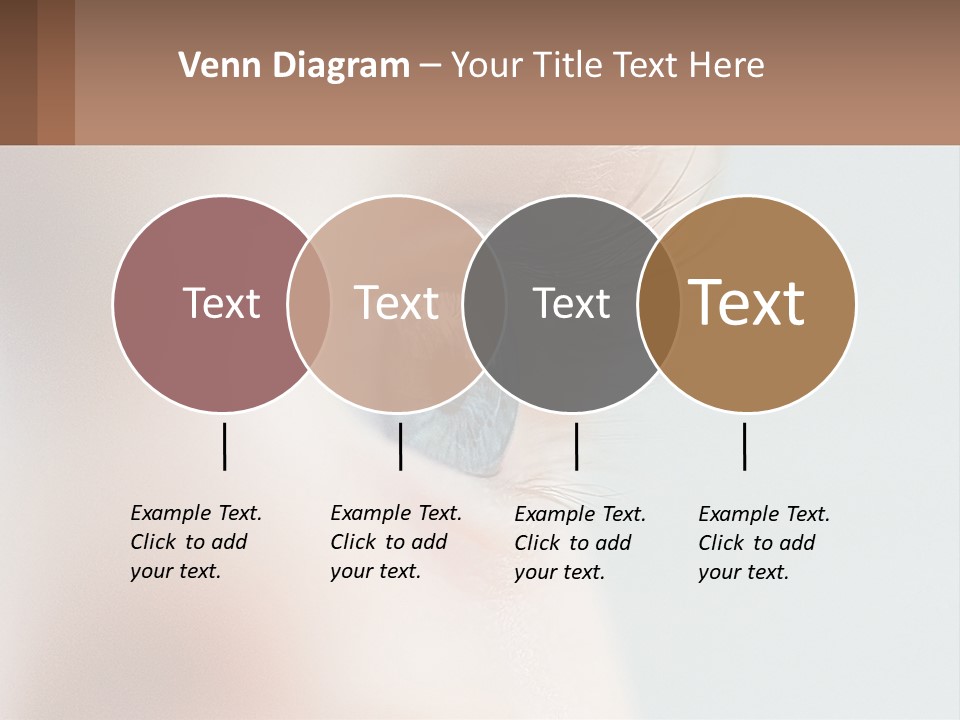 Venn Diagram – Your Title Text Here

Text

Text

Text

Text

Example Text. Click to add your text.

Example Text. Click to add your text.

Example Text. Click to add your text.

Example Text. Click to add your text.